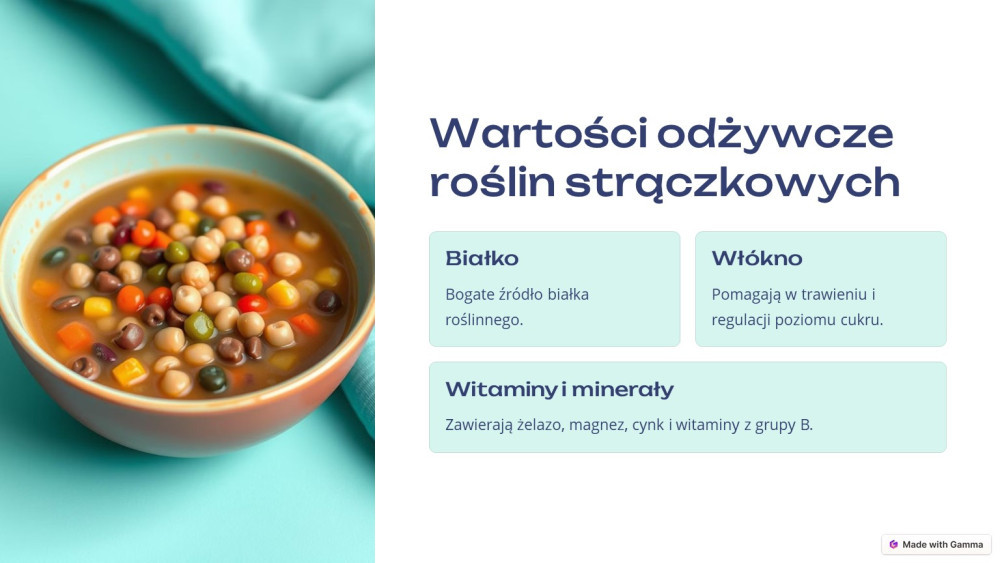 Wartości odżywcze roślin strączkowych

Białko

Bogate źródło białka roślinnego.

Włókno

Pomagają w trawieniu i regulacji poziomu cukru.

Witaminy i minerały

Zawierają żelazo, magnez, cynk i witaminy z grupy B.

Made with Gamma